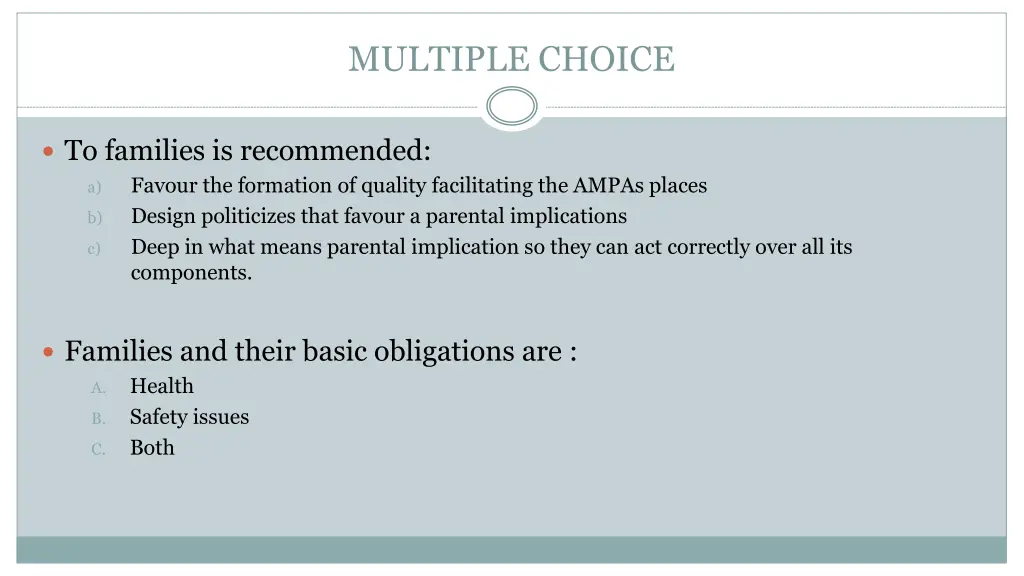 MULTIPLE CHOICE

To families is recommended:

a) Favour the formation of quality facilitating the AMPAs places
b) Design politicizes that favour a parental implications
c) Deep in what means parental implication so they can act correctly over all its components.

Families and their basic obligations are :

A. Health
B. Safety issues
C. Both